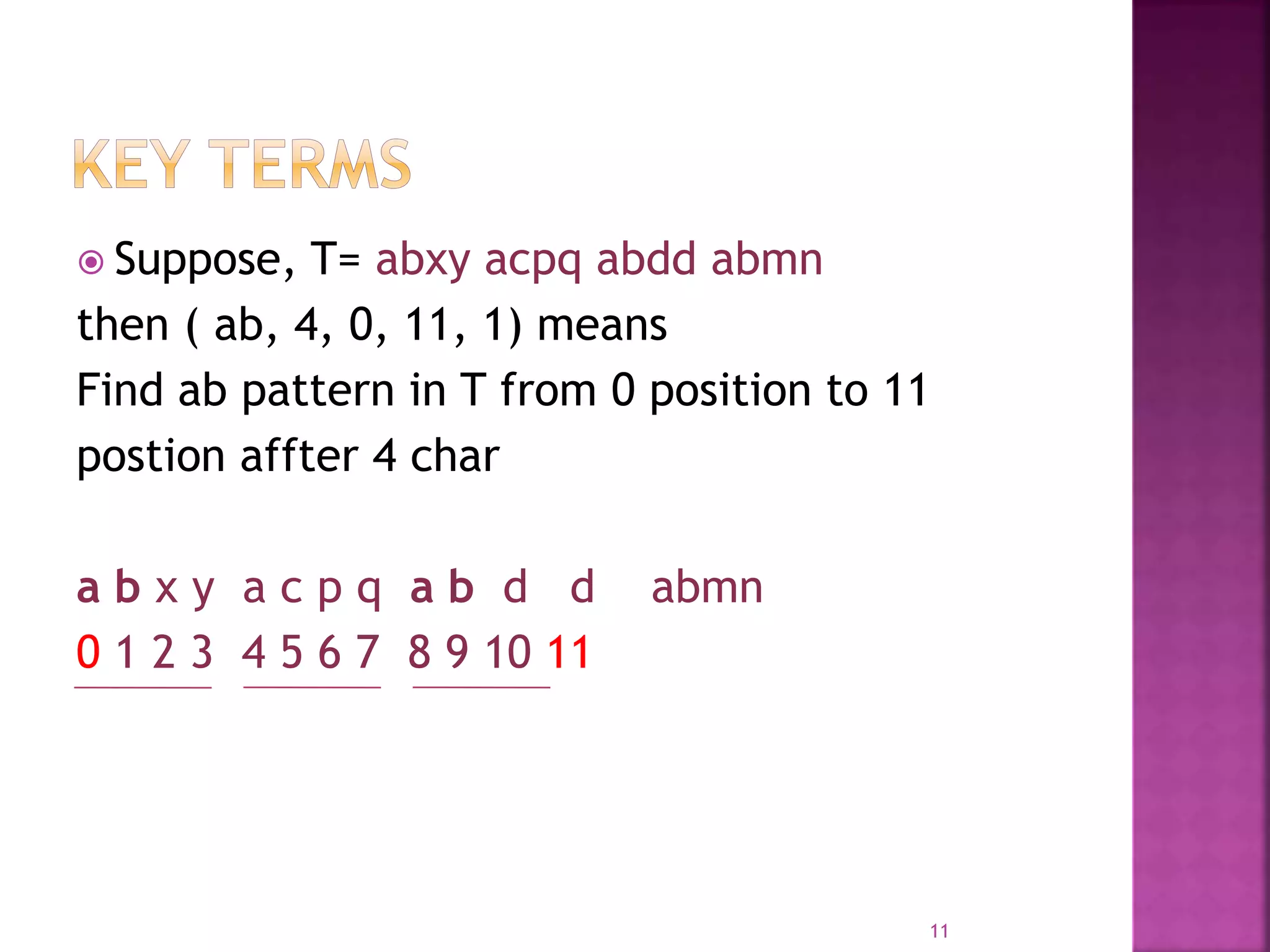 KEY TERMS

Suppose, T= abxy acpq abdd abmn
then ( ab, 4, 0, 11, 1) means
Find ab pattern in T from 0 position to 11 postion affter 4 char

a b x y a c p q a b d d abmn
0 1 2 3 4 5 6 7 8 9 10 11

11